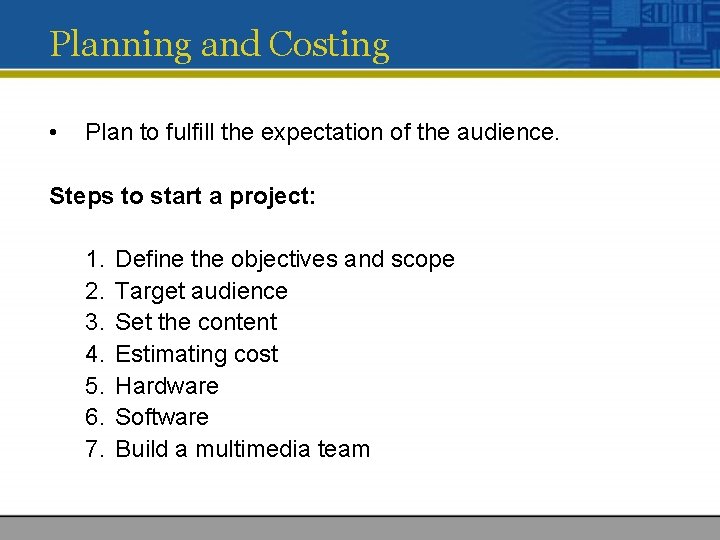 Planning and Costing

• Plan to fulfill the expectation of the audience.

Steps to start a project:

1. Define the objectives and scope
2. Target audience
3. Set the content
4. Estimating cost
5. Hardware
6. Software
7. Build a multimedia team